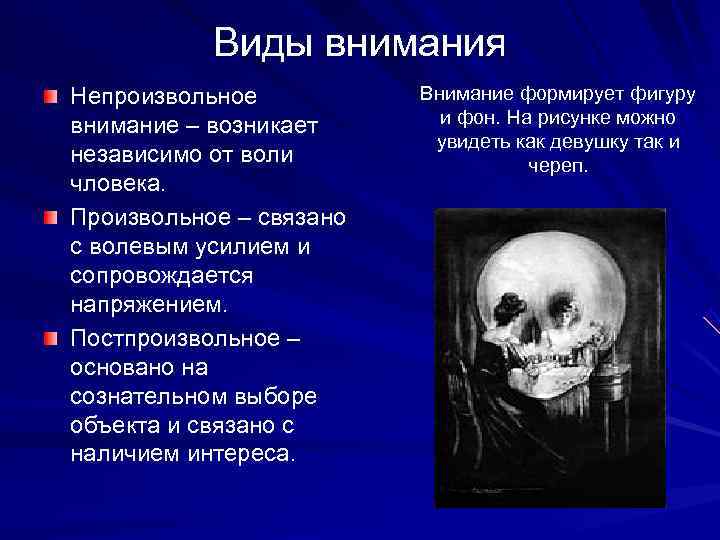 Виды внимания

Непроизвольное внимание – возникает независимо от воли чловека.

Произвольное – связано с волевым усилием и сопровождается напряжением.

Постпроизвольное – основано на сознательном выборе объекта и связано с наличием интереса.

Внимание формирует фигуру и фон. На рисунке можно увидеть как девушку так и череп.